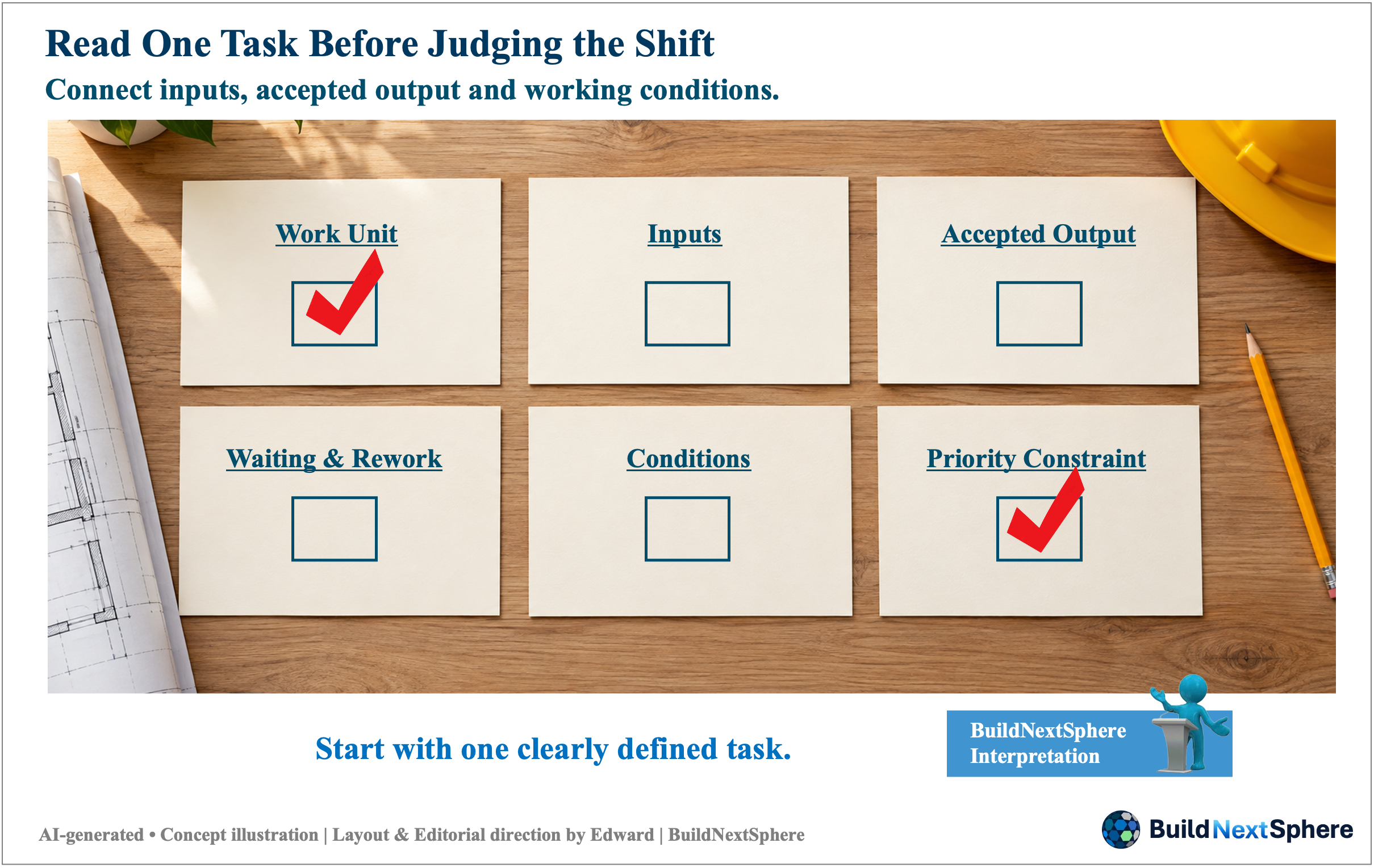 Read One Task Before Judging the Shift

Connect inputs, accepted output and working conditions.

Work Unit
☑

Inputs
☐

Accepted Output
☐

Waiting & Rework
☐

Conditions
☐

Priority Constraint
☑

Start with one clearly defined task.

BuildNextSphere Interpretation

AI-generated • Concept illustration | Layout & Editorial direction by Edward | BuildNextSphere

BuildNextSphere